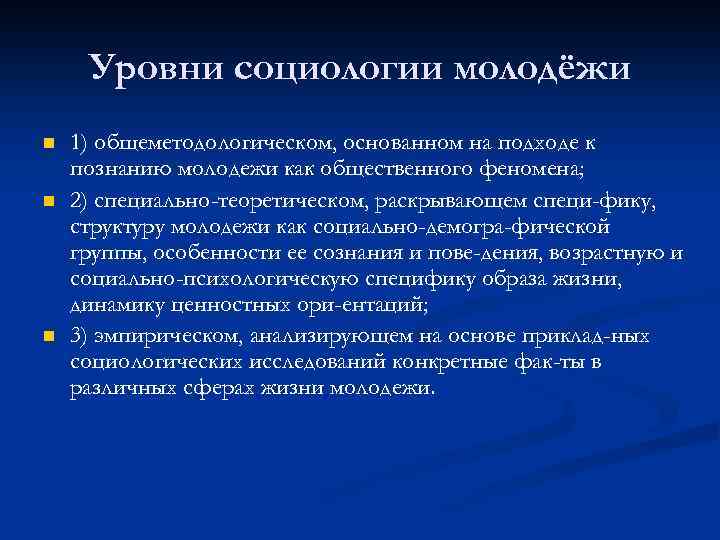 Уровни социологии молодёжи

1) общеметодологическом, основанном на подходе к познанию молодежи как общественного феномена;

2) специально-теоретическом, раскрывающем специ-фику, структуру молодежи как социально-демогра-фической группы, особенности ее сознания и пове-дения, возрастную и социально-психологическую специфику образа жизни, динамику ценностных ори-ентаций;

3) эмпирическом, анализирующем на основе приклад-ных социологических исследований конкретные фак-ты в различных сферах жизни молодежи.